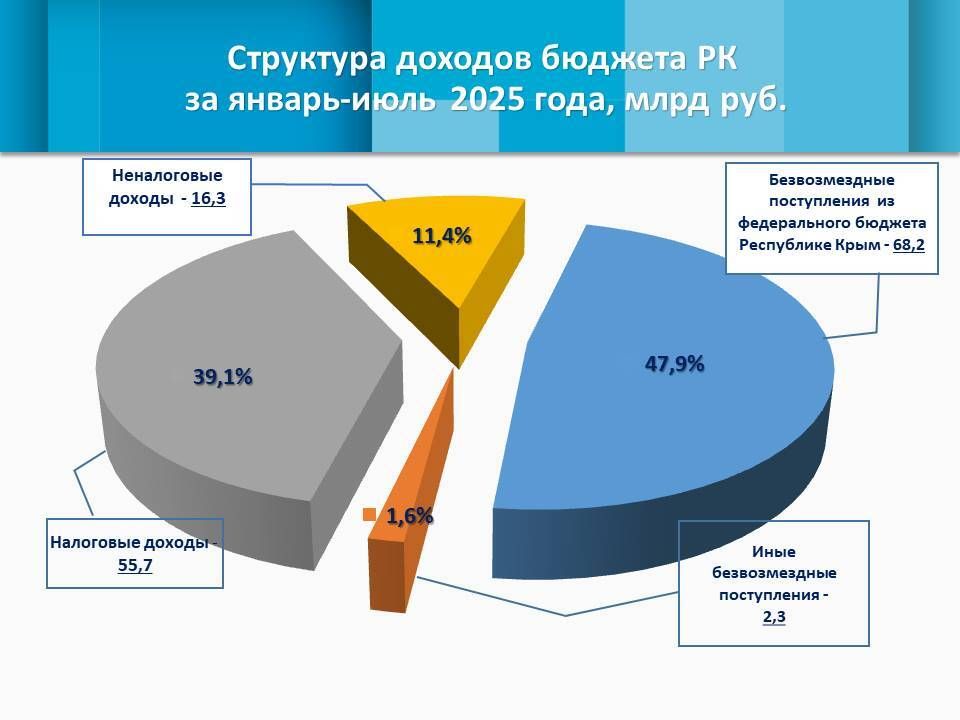 Структура доходов бюджета РК
за январь-июль 2025 года, млрд руб.

Неналоговые доходы - 16,3

Безвозмездные поступления из федерального бюджета Республике Крым - 68,2

11,4%

39,1%

47,9%

1,6%

Налоговые доходы - 55,7

Иные безвозмездные поступления - 2,3